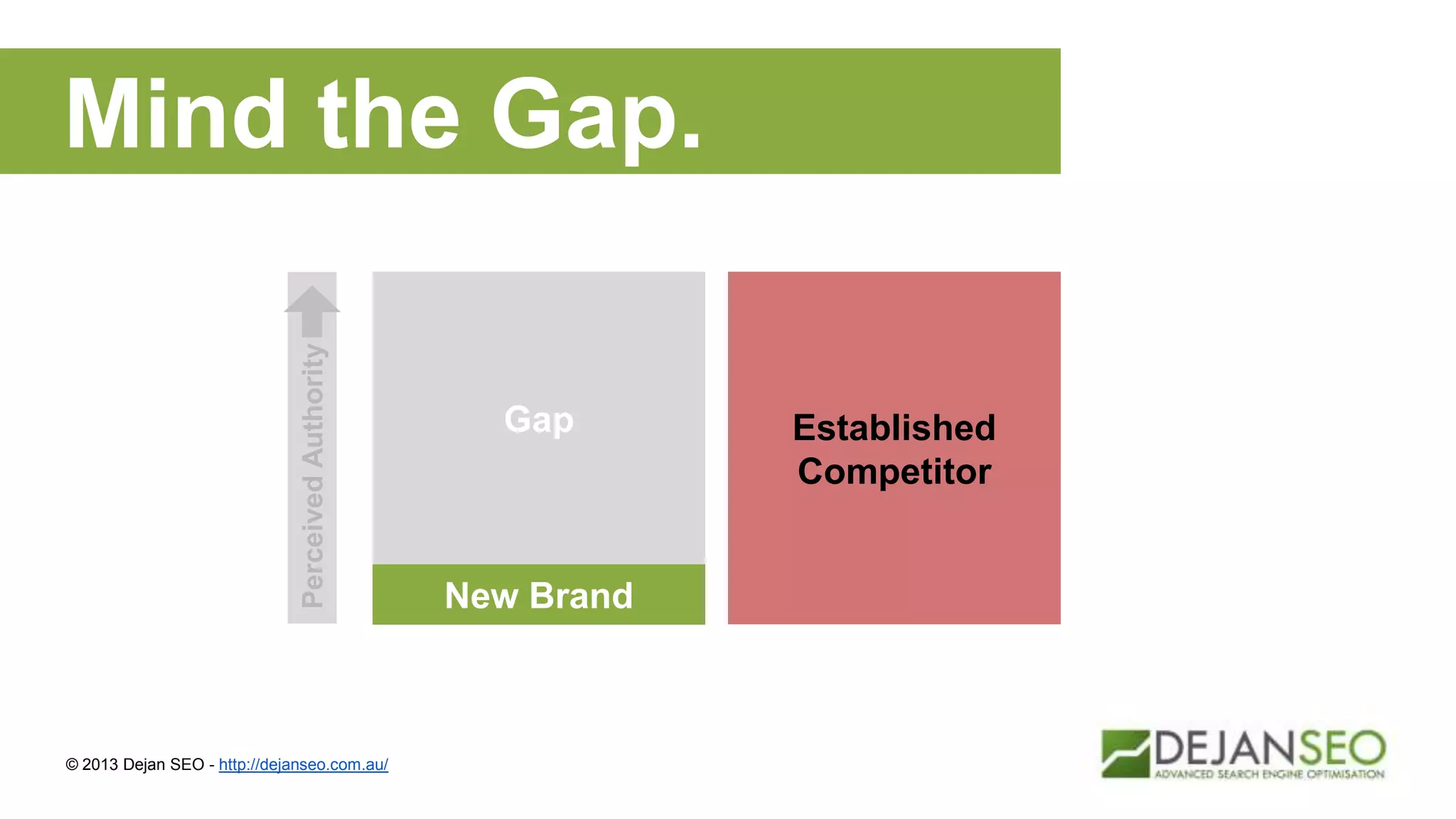 Mind the Gap.

Perceived Authority

Gap

New Brand

Established Competitor

© 2013 Dejan SEO - http://dejanseo.com.au/

DEJANSEO
ADVANCED SEARCH ENGINE OPTIMISATION